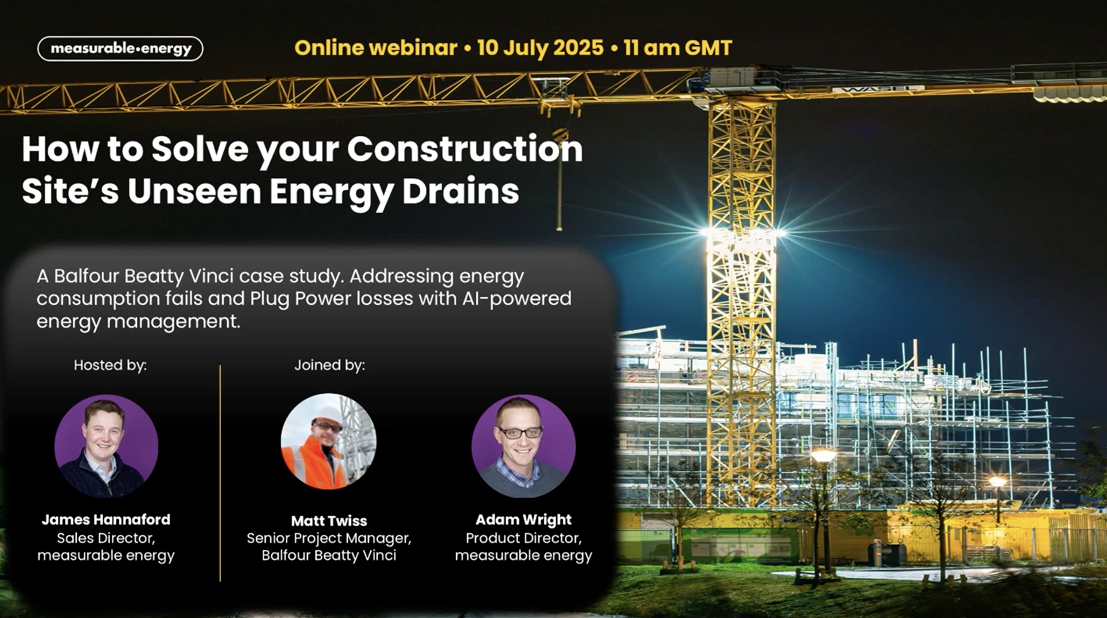 measurable•energy

Online webinar • 10 July 2025 • 11 am GMT

How to Solve your Construction Site's Unseen Energy Drains

A Balfour Beatty Vinci case study. Addressing energy consumption fails and Plug Power losses with AI-powered energy management.

Hosted by:

James Hannaford
Sales Director, measurable energy

Joined by:

Matt Twiss
Senior Project Manager, Balfour Beatty Vinci

Adam Wright
Product Director, measurable energy